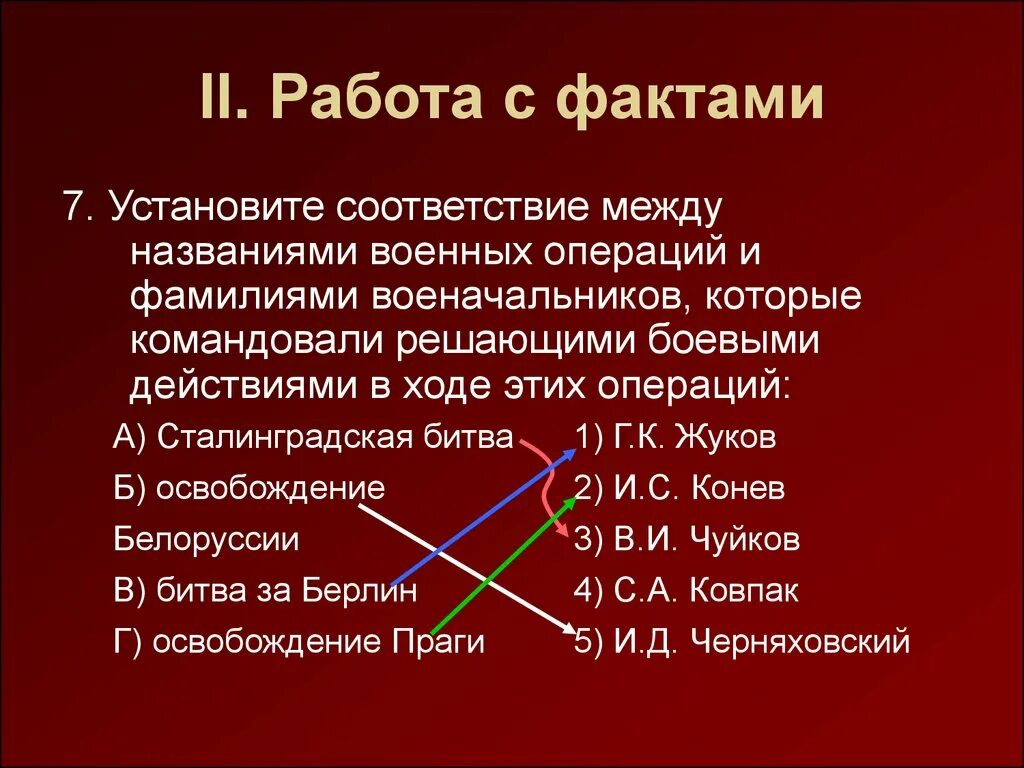 II. Работа с фактами

7. Установите соответствие между названиями военных операций и фамилиями военачальников, которые командовали решающими боевыми действиями в ходе этих операций:

А) Сталинградская битва
Б) освобождение Белоруссии
В) битва за Берлин
Г) освобождение Праги

1) Г.К. Жуков
2) И.С. Конев
3) В.И. Чуйков
4) С.А. Ковпак
5) И.Д. Черняховский